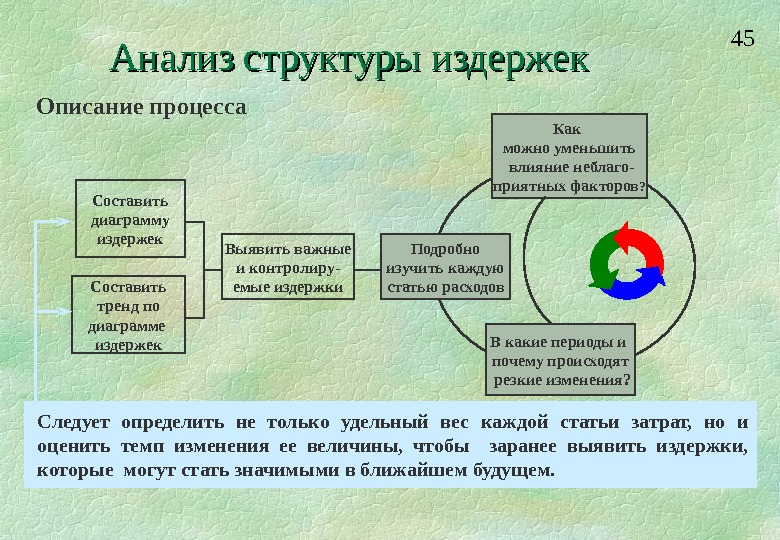 45

Анализ структуры издержек

Описание процесса

Составить диаграмму издержек

Составить тренд по диаграмме издержек

Выявить важные и контролируемые издержки

Подробно изучить каждую статью расходов

Как можно уменьшить влияние неблагоприятных факторов?

В какие периоды и почему происходят резкие изменения?

Следует определить не только удельный вес каждой статьи затрат, но и оценить темп изменения ее величины, чтобы заранее выявить издержки, которые могут стать значимыми в ближайшем будущем.